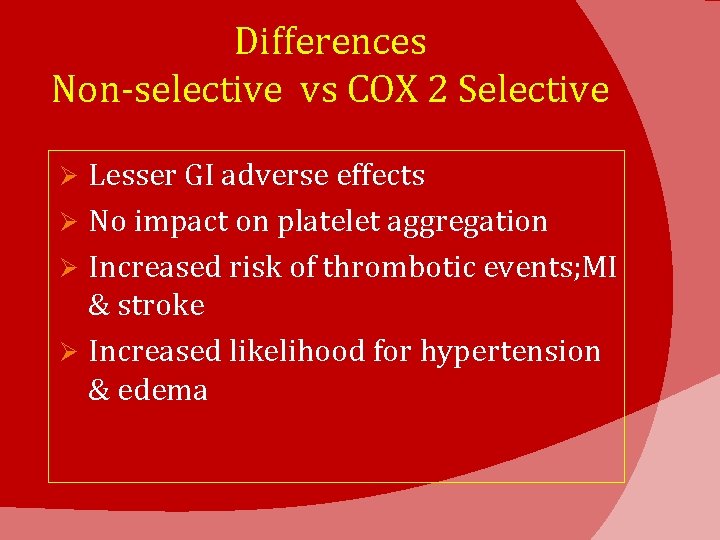 Differences
Non-selective vs COX 2 Selective

➢ Lesser GI adverse effects
➢ No impact on platelet aggregation
➢ Increased risk of thrombotic events;MI & stroke
➢ Increased likelihood for hypertension & edema